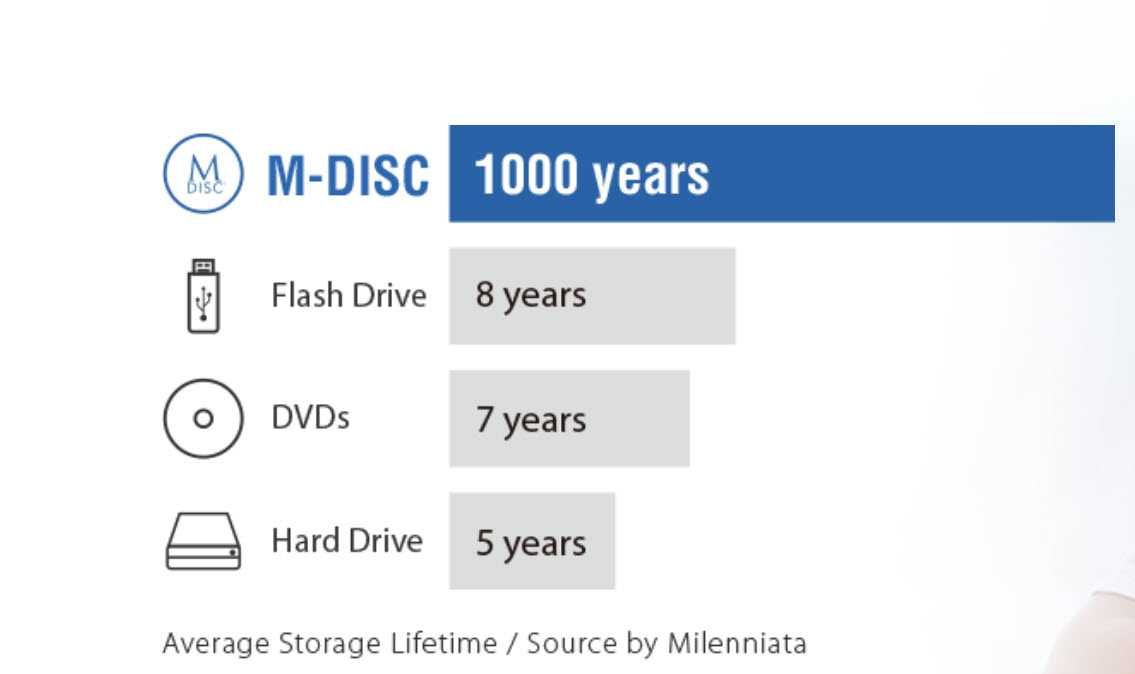 M DISC M-DISC 1000 years

Flash Drive 8 years

DVDs 7 years

Hard Drive 5 years

Average Storage Lifetime / Source by Milenniata